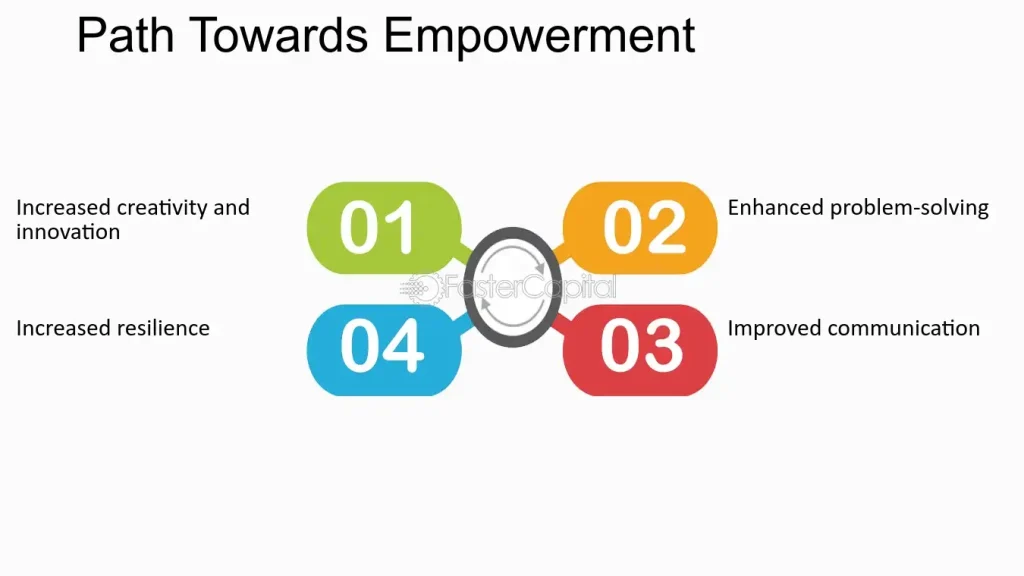 Path Towards Empowerment

Increased creativity and innovation

01

02

Enhanced problem-solving

FasterCapital

Increased resilience

04

03

Improved communication